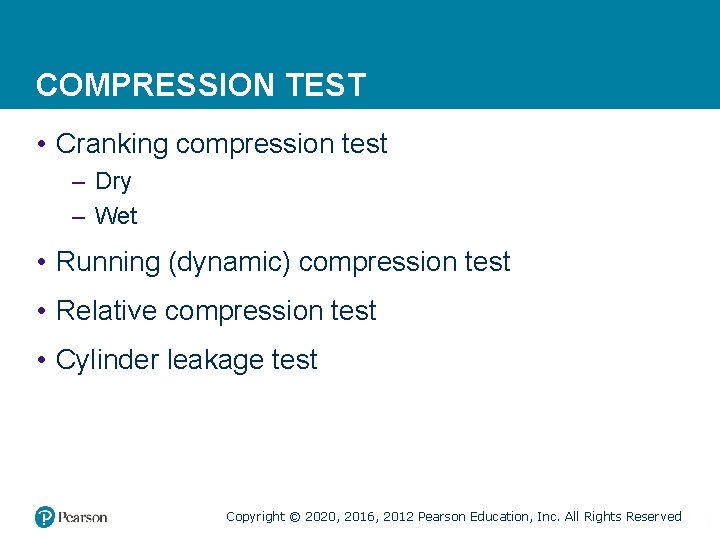 COMPRESSION TEST

• Cranking compression test
– Dry
– Wet

• Running (dynamic) compression test

• Relative compression test

• Cylinder leakage test

Pearson

Copyright © 2020, 2016, 2012 Pearson Education, Inc. All Rights Reserved